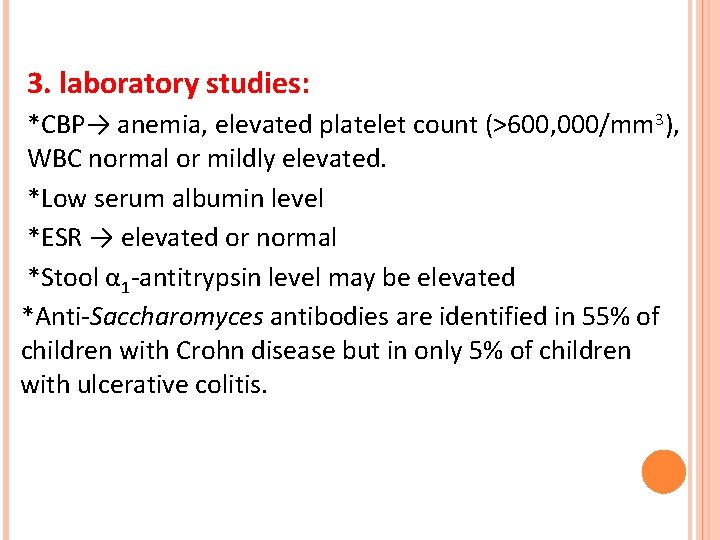 3. laboratory studies:

*CBP→ anemia, elevated platelet count (>600,000/mm$^3$), WBC normal or mildly elevated.

*Low serum albumin level

*ESR → elevated or normal

*Stool $\alpha_1$-antitrypsin level may be elevated

*Anti-Saccharomyces antibodies are identified in 55% of children with Crohn disease but in only 5% of children with ulcerative colitis.